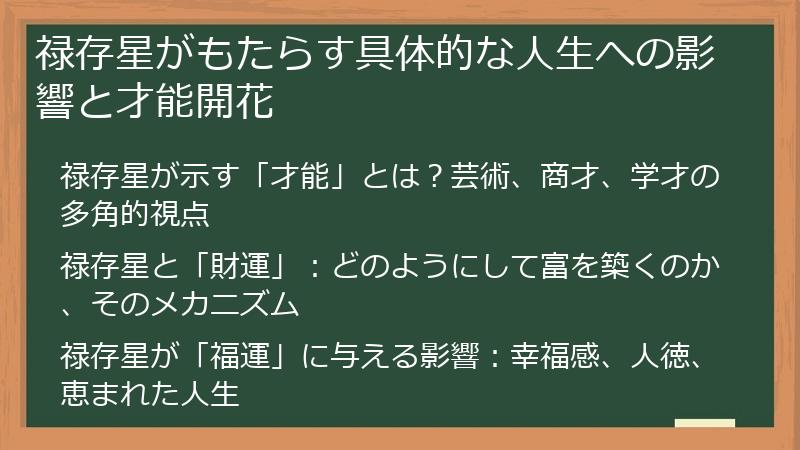 禄存星がもたらす具体的な人生への影響と才能開花

禄存星が示す「才能」とは？芸術、商才、学才の多角的視点

禄存星と「財運」：どのようにして富を築くのか、そのメカニズム

禄存星が「福運」に与える影響：幸福感、人徳、恵まれた人生